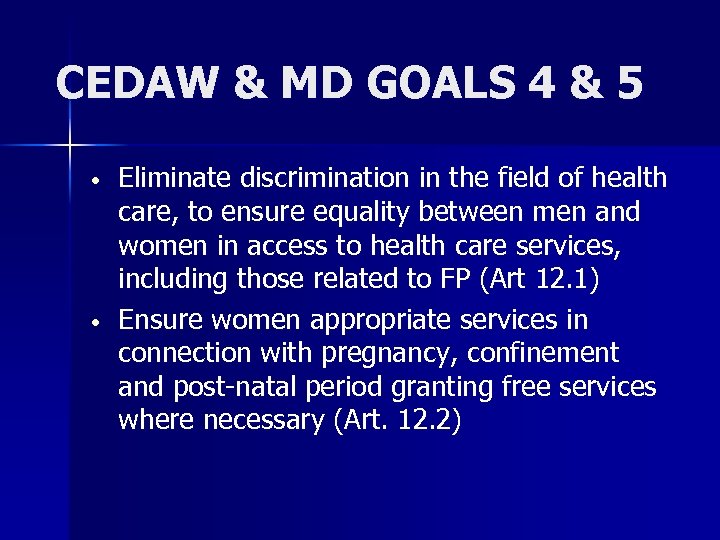 CEDAW & MD GOALS 4 & 5

• Eliminate discrimination in the field of health care, to ensure equality between men and women in access to health care services, including those related to FP (Art 12.1)

• Ensure women appropriate services in connection with pregnancy, confinement and post-natal period granting free services where necessary (Art. 12.2)